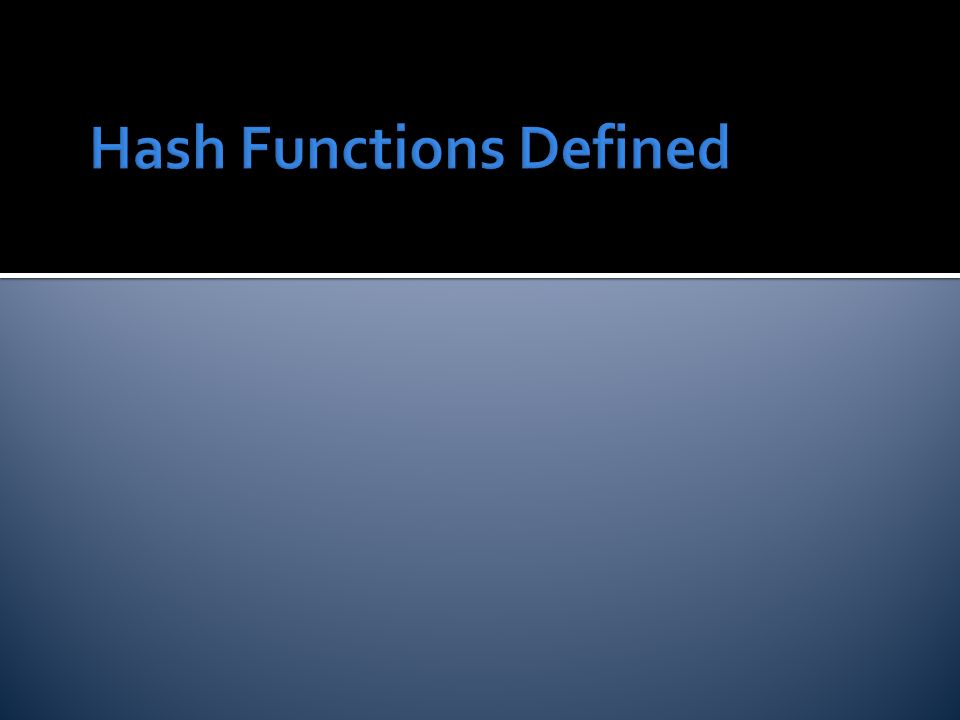 Hash Functions Defined